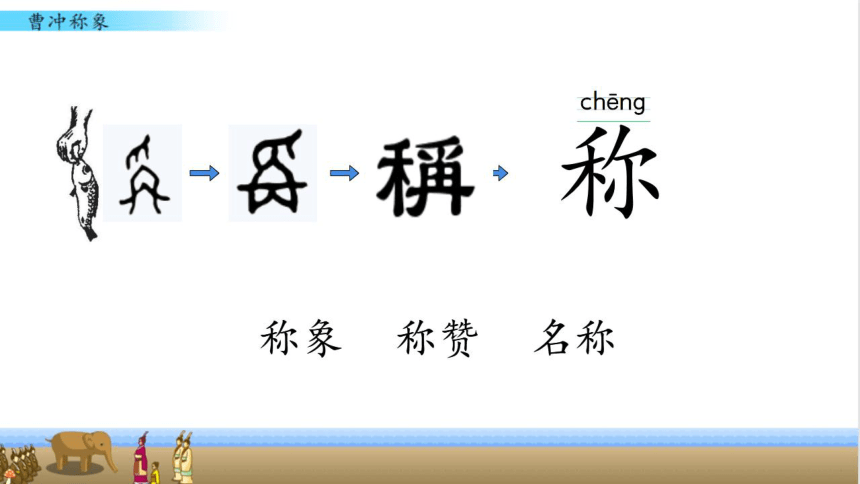 曹冲称象

稱

chēng
称

称象　称赞　名称